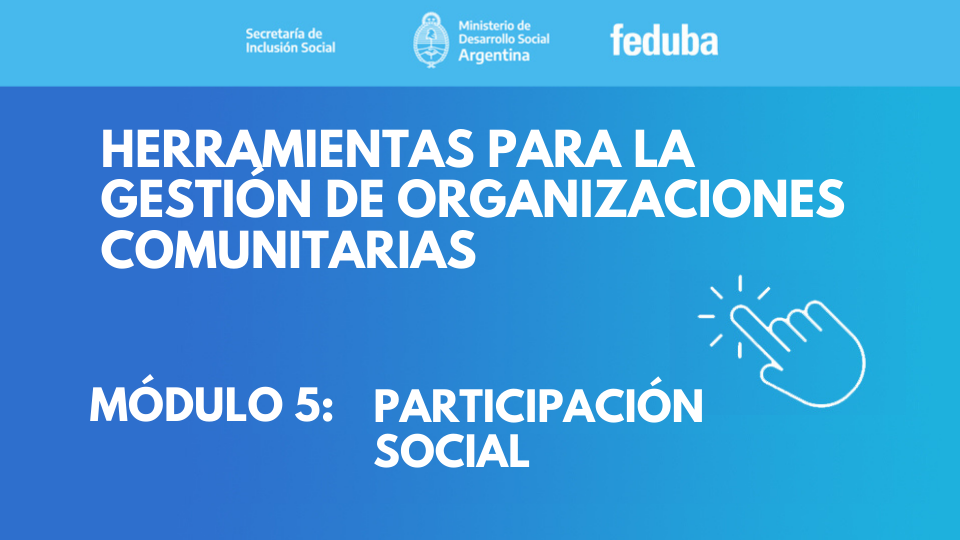 Secretaría de
Inclusión Social

Ministerio de
Desarrollo Social
Argentina

feduba

HERRAMIENTAS PARA LA GESTIÓN DE ORGANIZACIONES COMUNITARIAS

MÓDULO 5: PARTICIPACIÓN SOCIAL